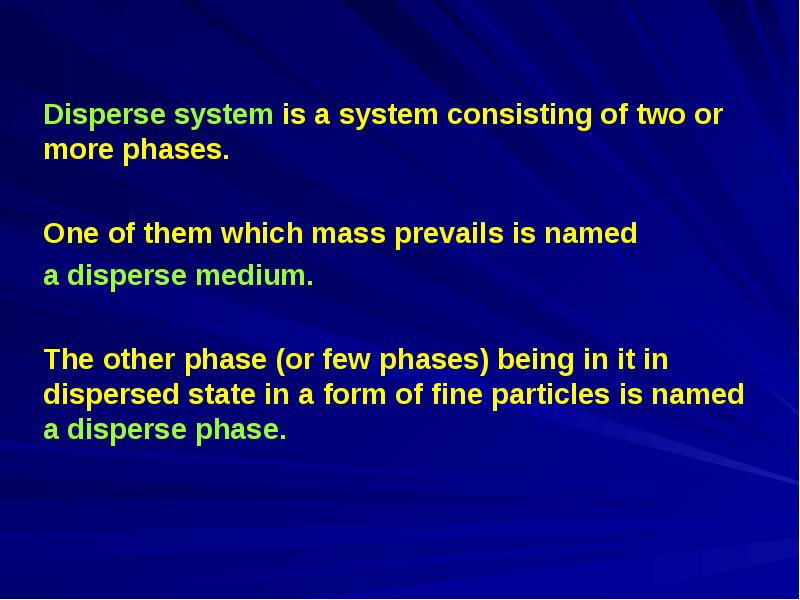 Disperse system is a system consisting of two or more phases.

One of them which mass prevails is named a disperse medium.

The other phase (or few phases) being in it in dispersed state in a form of fine particles is named a disperse phase.